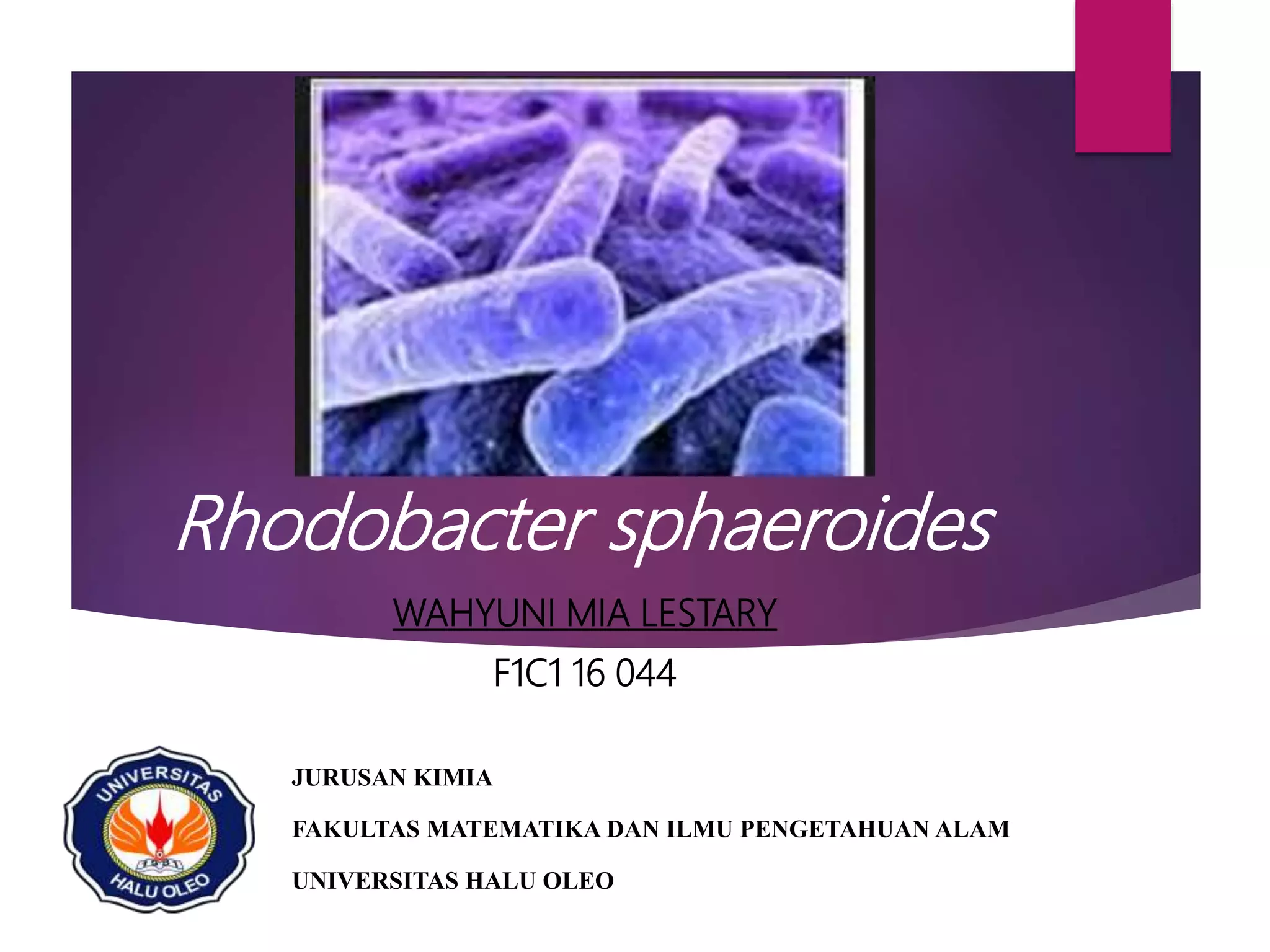 Rhodobacter sphaeroides

WAHYUNI MIA LESTARY

F1C1 16 044

UNIVERSITAS HALU OLEO

JURUSAN KIMIA

FAKULTAS MATEMATIKA DAN ILMU PENGETAHUAN ALAM

UNIVERSITAS HALU OLEO